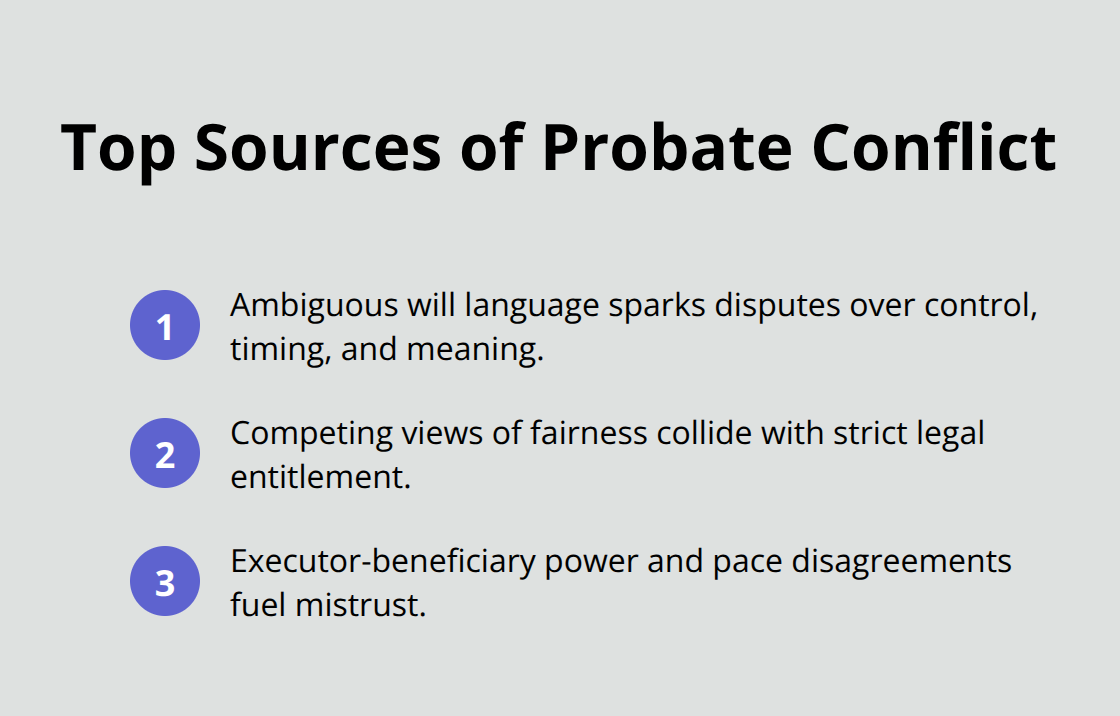 Top Sources of Probate Conflict

1 Ambiguous will language sparks disputes over control, timing, and meaning.

2 Competing views of fairness collide with strict legal entitlement.

3 Executor-beneficiary power and pace disagreements fuel mistrust.